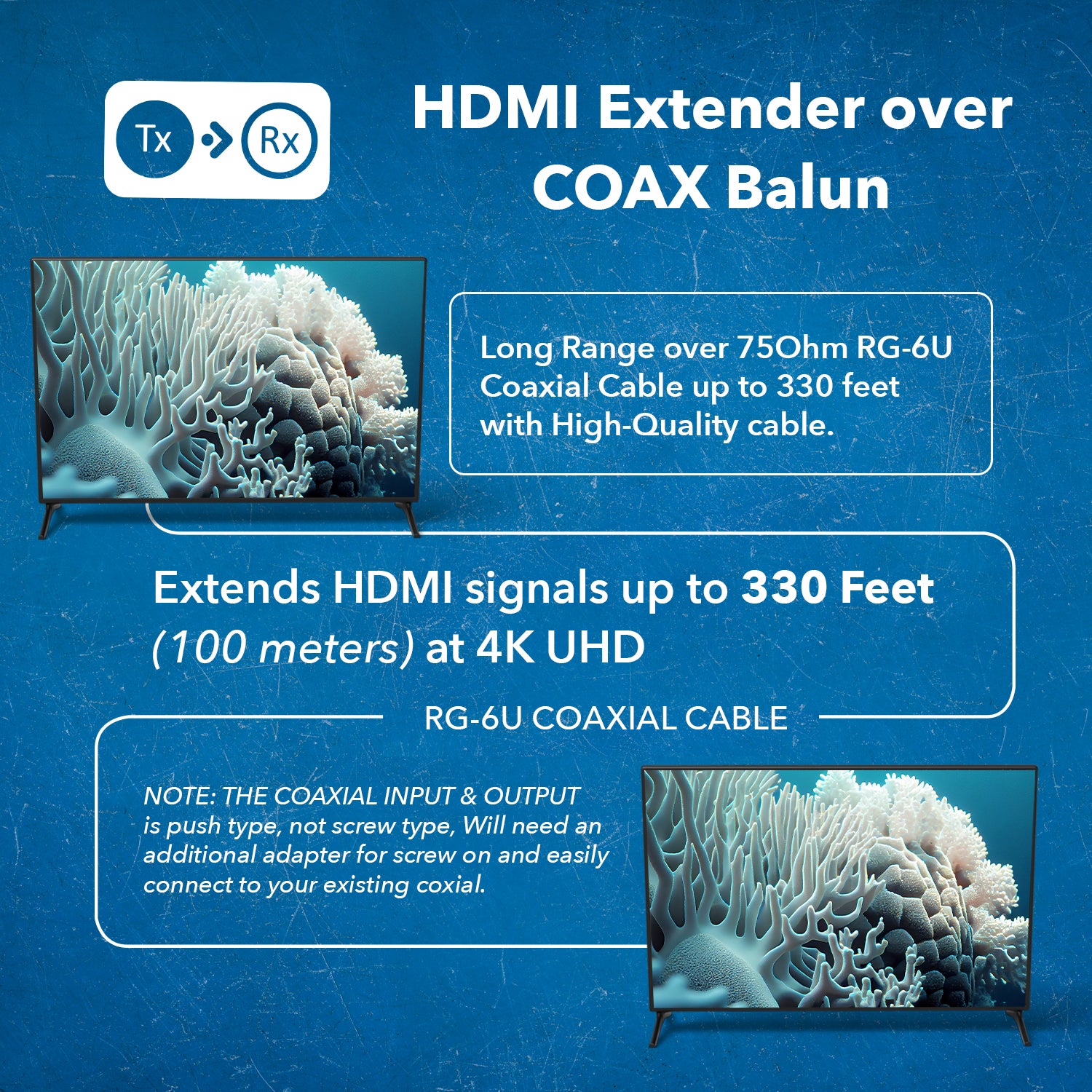 Tx Rx

HDMI Extender over COAX Balun

Long Range over 75Ohm RG-6U Coaxial Cable up to 330 feet with High-Quality cable.

Extends HDMI signals up to 330 Feet (100 meters) at 4K UHD

RG-6U COAXIAL CABLE

NOTE: THE COAXIAL INPUT & OUTPUT is push type, not screw type, Will need an additional adapter for screw on and easily connect to your existing coxial.